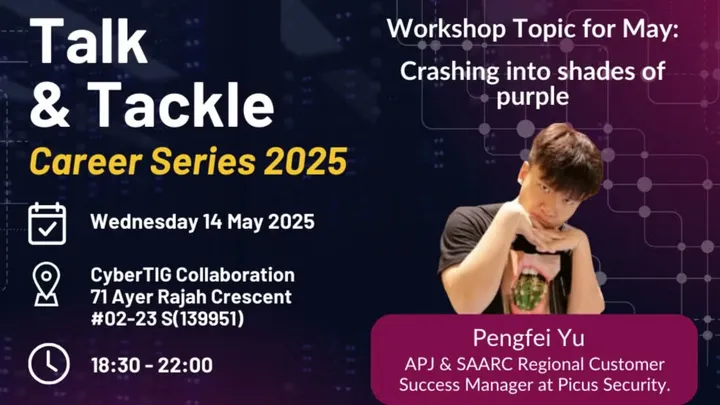 Talk
& Tackle
Career Series 2025

Wednesday 14 May 2025

CyberTIG Collaboration
71 Ayer Rajah Crescent
#02-23 S(139951)

18:30 - 22:00

Workshop Topic for May:

Crashing into shades of purple

Pengfei Yu
APJ & SAARC Regional Customer Success Manager at Picus Security.